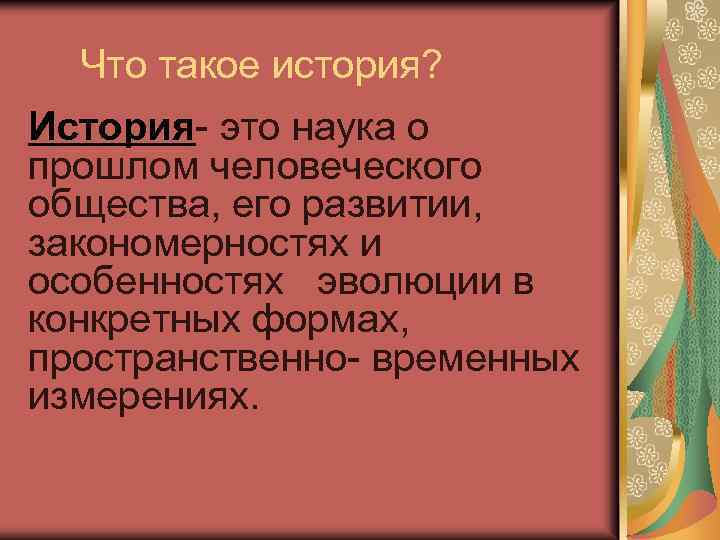 Что такое история?

История- это наука о прошлом человеческого общества, его развитии, закономерностях и особенностях эволюции в конкретных формах, пространственно- временных измерениях.